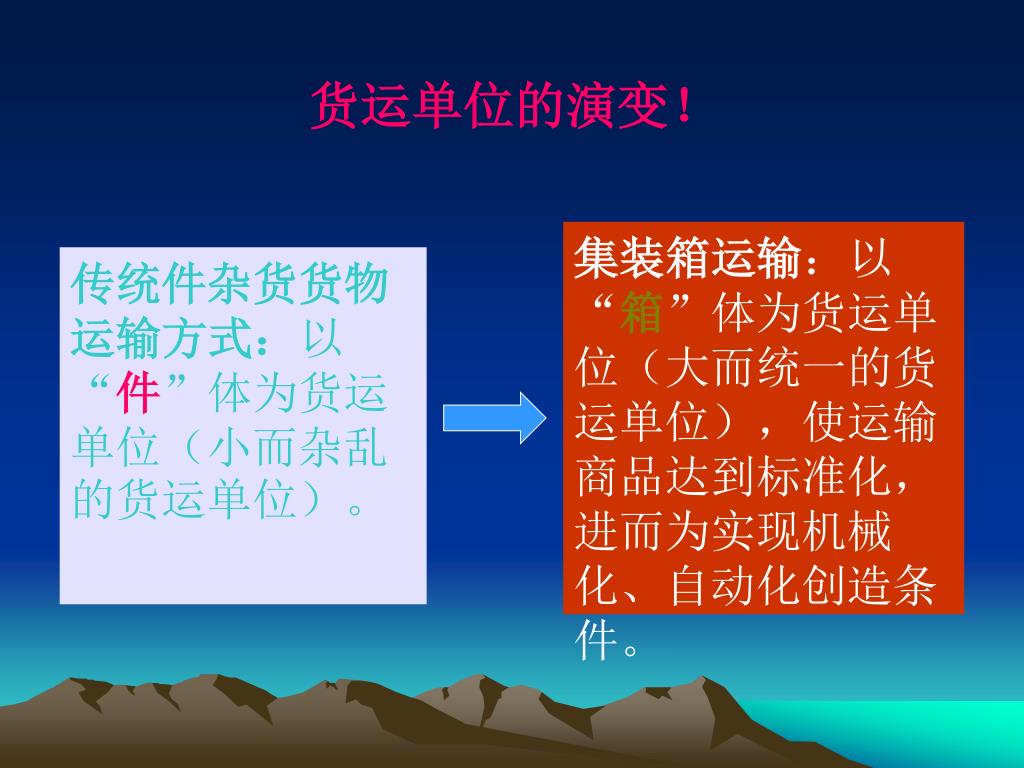 货运单位的演变！

传统件杂货货物运输方式：以“件”体为货运单位（小而杂乱的货运单位）。

集装箱运输：以“箱”体为货运单位（大而统一的货运单位），使运输商品达到标准化，进而为实现机械化、自动化创造条件。